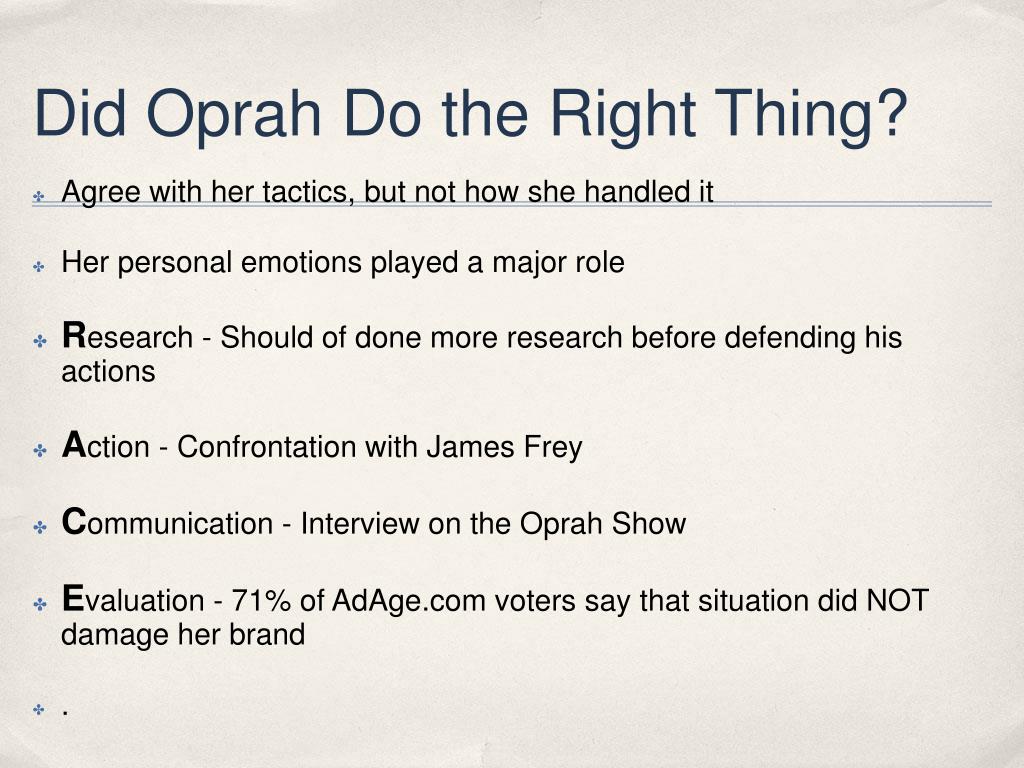 Did Oprah Do the Right Thing?

Agree with her tactics, but not how she handled it

Her personal emotions played a major role

Research - Should of done more research before defending his actions

Action - Confrontation with James Frey

Communication - Interview on the Oprah Show

Evaluation - 71% of AdAge.com voters say that situation did NOT damage her brand

.